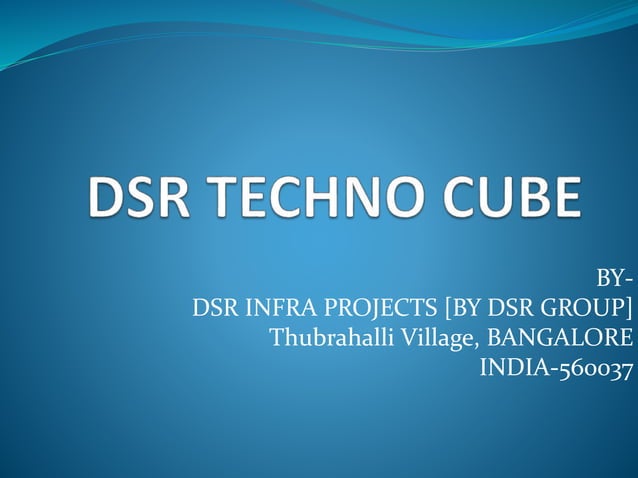 DSR TECHNO CUBE

BY-
DSR INFRA PROJECTS [BY DSR GROUP]
Thubrahalli Village, BANGALORE
INDIA-560037